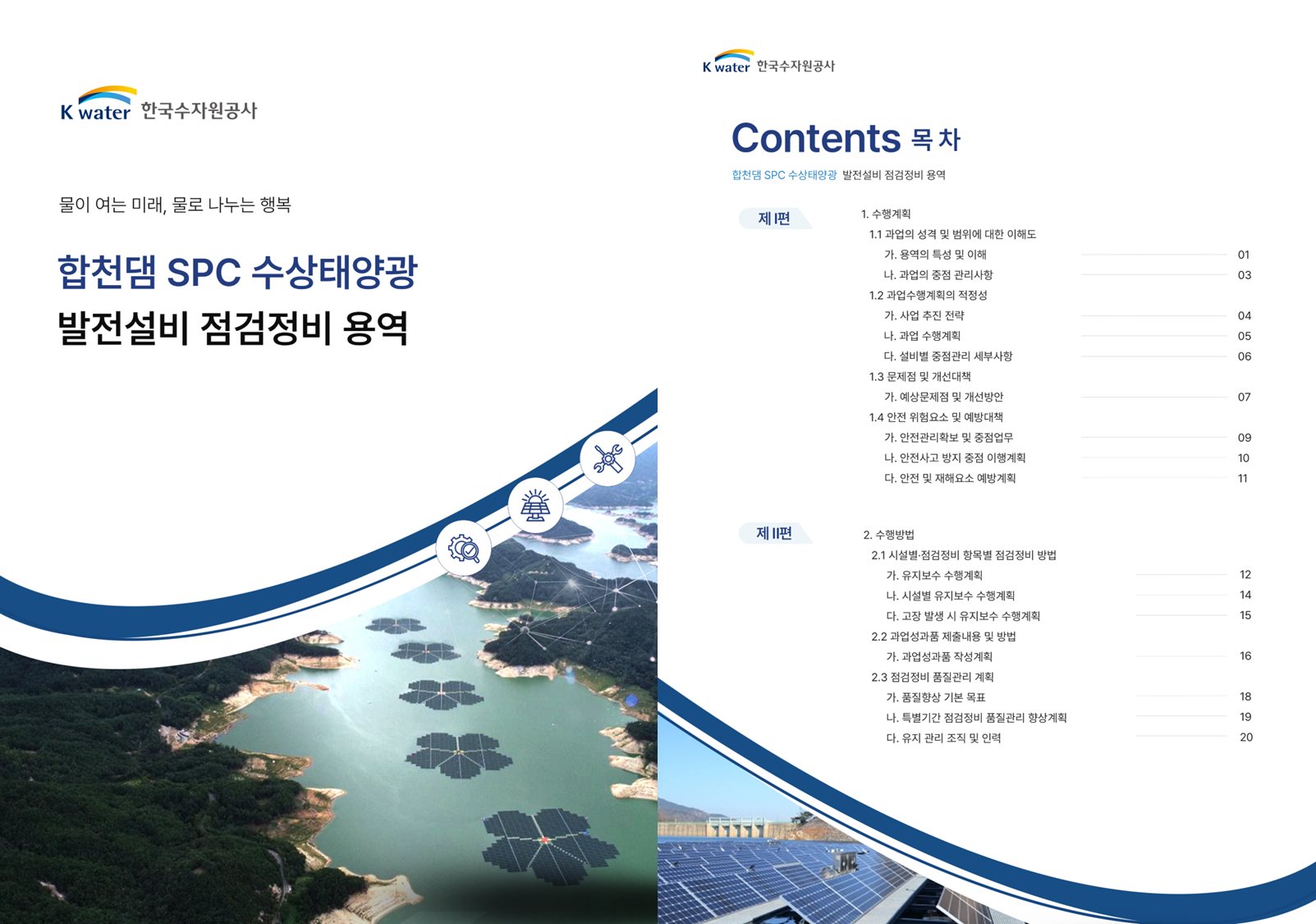 K water 한국수자원공사

물이 여는 미래, 물로 나누는 행복

합천댐 SPC 수상태양광
발전설비 점검정비 용역

K water 한국수자원공사

Contents 목차

합천댐 SPC 수상태양광 발전설비 점검정비 용역

제 I편

1. 수행계획
1.1 과업의 성격 및 범위에 대한 이해도
가. 용역의 특성 및 이해 01
나. 과업의 중점 관리사항 03
1.2 과업수행계획의 적정성
가. 사업 추진 전략 04
나. 과업 수행계획 05
다. 설비별 중점관리 세부사항 06
1.3 문제점 및 개선대책
가. 예상문제점 및 개선방안 07
1.4 안전 위험요소 및 예방대책
가. 안전관리확보 및 중점업무 09
나. 안전사고 방지 중점 이행계획 10
다. 안전 및 재해요소 예방계획 11

제 II편

2. 수행방법
2.1 시설별·점검정비 항목별 점검정비 방법
가. 유지보수 수행계획 12
나. 시설별 유지보수 수행계획 14
다. 고장 발생 시 유지보수 수행계획 15
2.2 과업성과품 제출내용 및 방법
가. 과업성과품 작성계획 16
2.3 점검정비 품질관리 계획
가. 품질향상 기본 목표 18
나. 특별기간 점검정비 품질관리 향상계획 19
다. 유지 관리 조직 및 인력 20